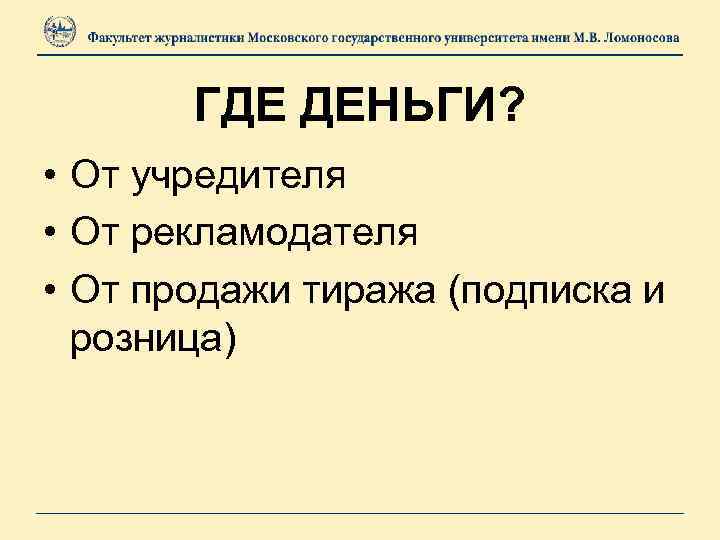 Факультет журналистики Московского государственного университета имени М.В. Ломоносова

ГДЕ ДЕНЬГИ?

• От учредителя
• От рекламодателя
• От продажи тиража (подписка и розница)